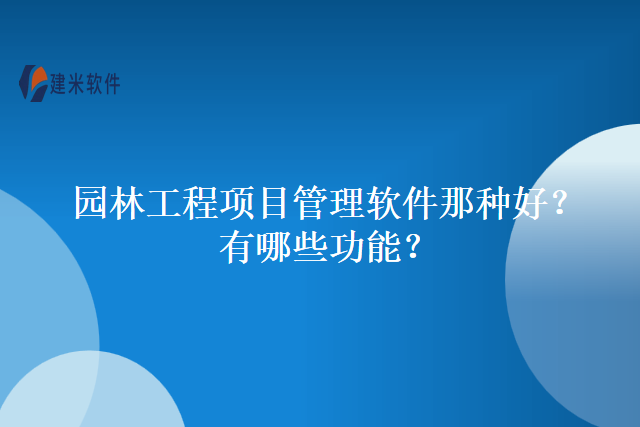 建米软件

园林工程项目管理软件那种好？有哪些功能？